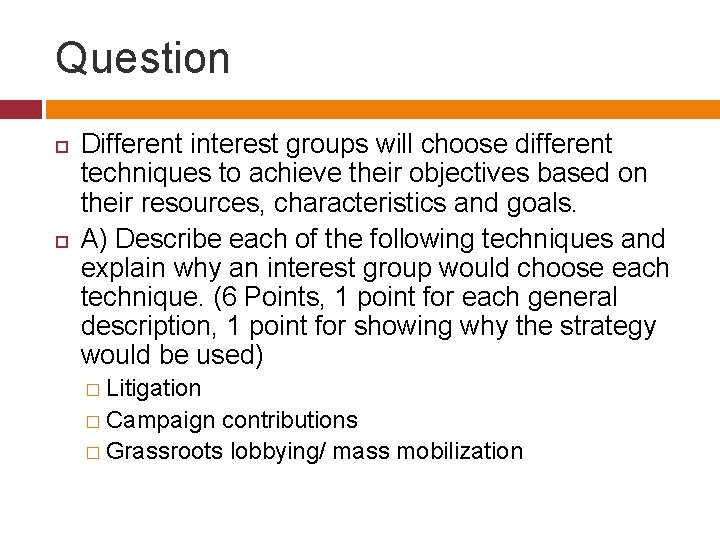 Question

Different interest groups will choose different techniques to achieve their objectives based on their resources, characteristics and goals.

A) Describe each of the following techniques and explain why an interest group would choose each technique. (6 Points, 1 point for each general description, 1 point for showing why the strategy would be used)

Litigation

Campaign contributions

Grassroots lobbying/ mass mobilization